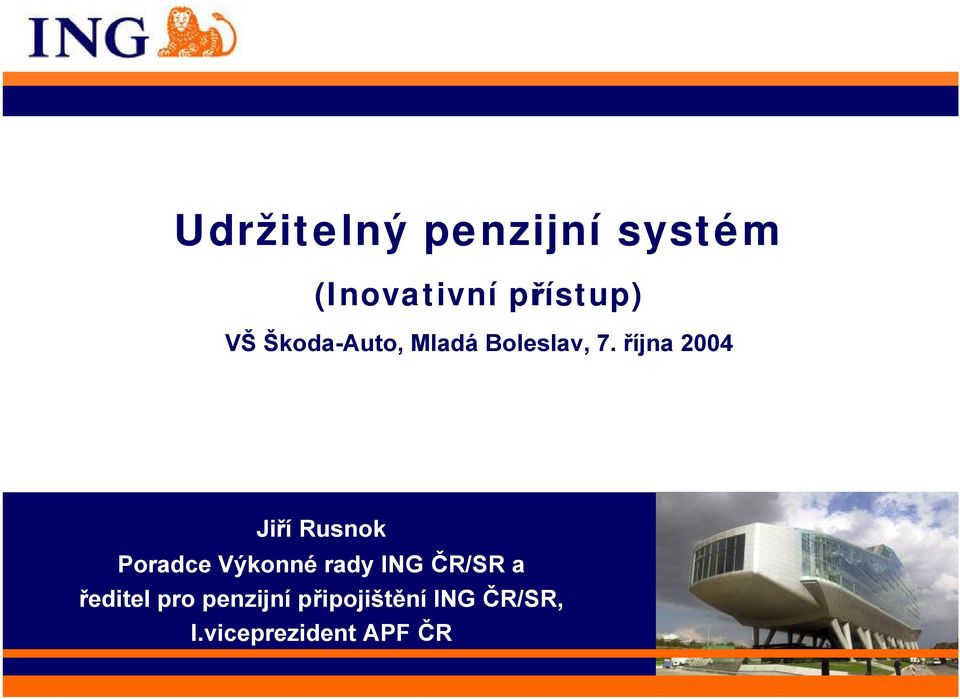 ING

Udržitelný penzijní systém

(Inovativní přístup)

VŠ Škoda-Auto, Mladá Boleslav, 7. října 2004

Jiří Rusnok
Poradce Výkonné rady ING ČR/SR a ředitel pro penzijní připojištění ING ČR/SR, I.viceprezident APF ČR